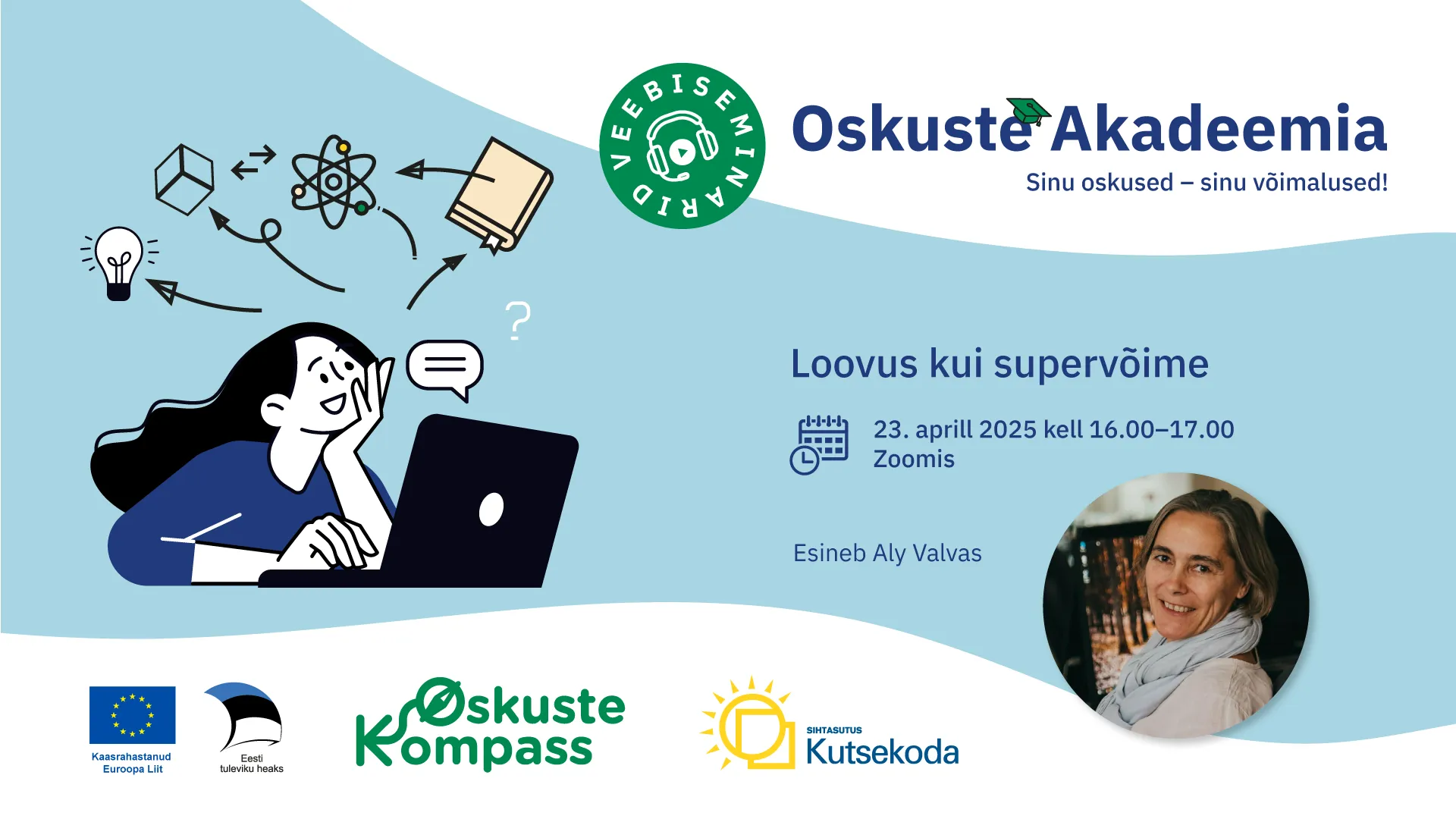 VEEBISEMINARID

Oskuste Akadeemia
Sinu oskused – sinu võimalused!

?

Loovus kui supervõime

23. aprill 2025 kell 16.00–17.00
Zoomis

Esineb Aly Valvas

Kaasrahastanud Euroopa Liit

Eesti tuleviku heaks

Oskuste Kompass

SIHTASUTUS Kutsekoda